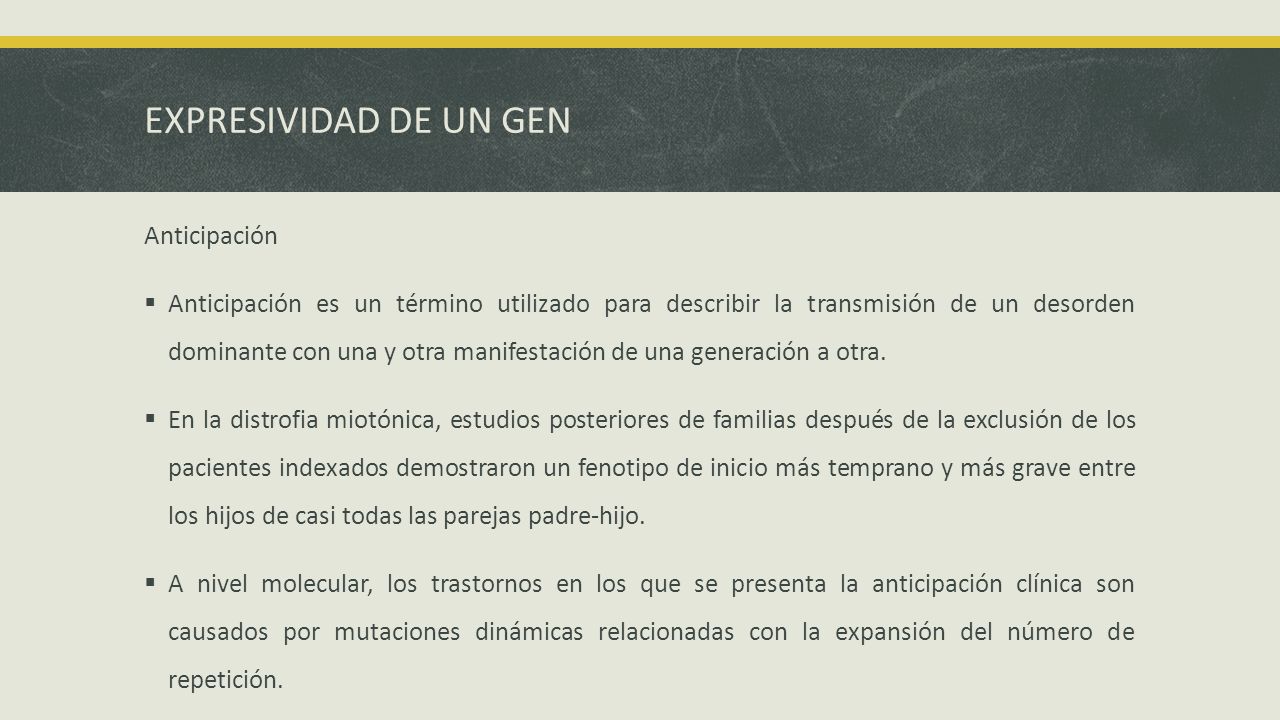 EXPRESIVIDAD DE UN GEN

Anticipación

▪ Anticipación es un término utilizado para describir la transmisión de un desorden dominante con una y otra manifestación de una generación a otra.

▪ En la distrofia miotónica, estudios posteriores de familias después de la exclusión de los pacientes indexados demostraron un fenotipo de inicio más temprano y más grave entre los hijos de casi todas las parejas padre-hijo.

▪ A nivel molecular, los trastornos en los que se presenta la anticipación clínica son causados por mutaciones dinámicas relacionadas con la expansión del número de repetición.